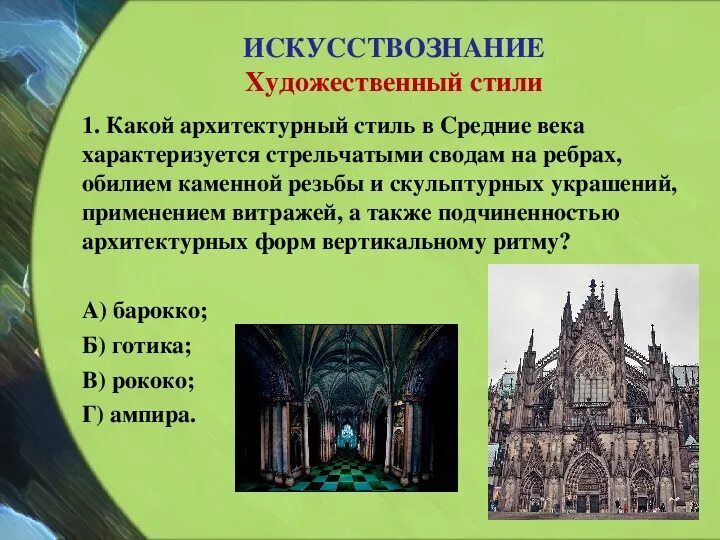 ИСКУССТВОЗНАНИЕ
Художественный стили

1. Какой архитектурный стиль в Средние века характеризуется стрельчатыми сводам на ребрах, обилием каменной резьбы и скульптурных украшений, применением витражей, а также подчиненностью архитектурных форм вертикальному ритму?

А) барокко;
Б) готика;
В) рококо;
Г) ампира.